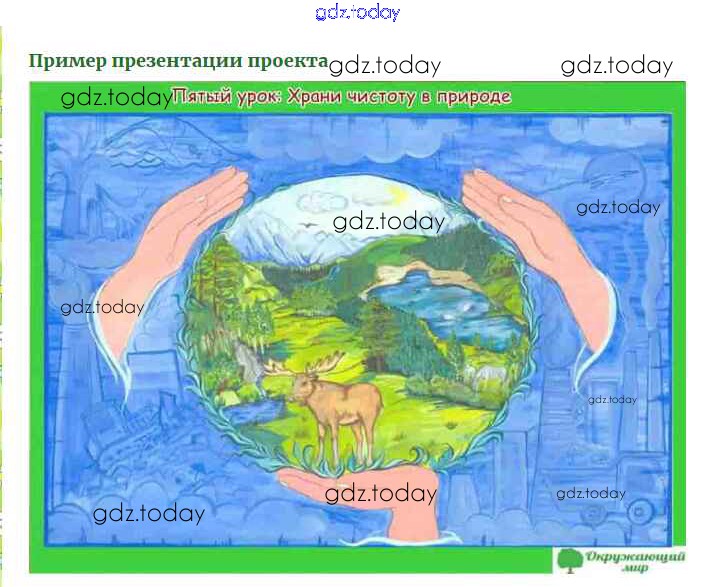 gdz.today

Пример презентации проекта gdz.today gdz.today

gdz.today Пятый урок: Храни чистоту в природе

gdz.today

gdz.today

gdz.today

gdz.today

gdz.today

gdz.today

gdz.today

Окружающий мир